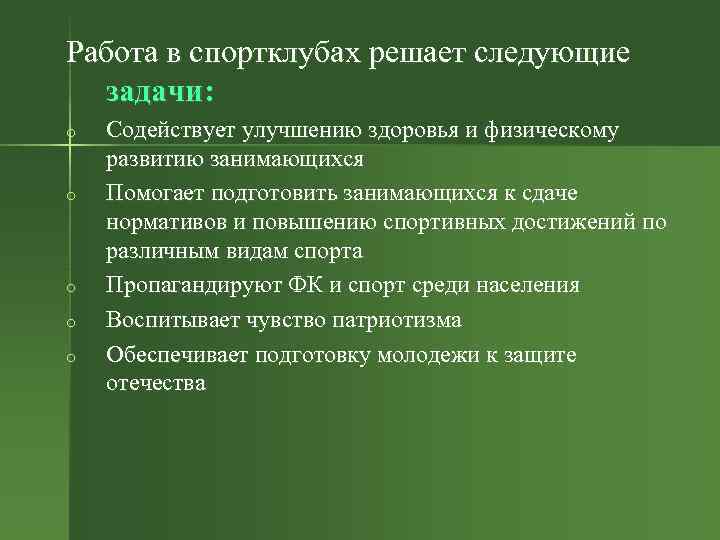 Работа в спортклубах решает следующие задачи:

o Содействует улучшению здоровья и физическому развитию занимающихся
o Помогает подготовить занимающихся к сдаче нормативов и повышению спортивных достижений по различным видам спорта
o Пропагандируют ФК и спорт среди населения
o Воспитывает чувство патриотизма
o Обеспечивает подготовку молодежи к защите отечества